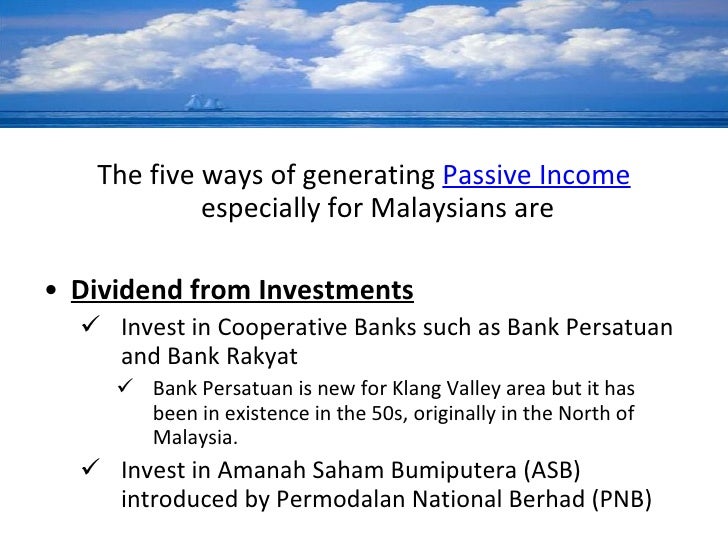 The five ways of generating Passive Income especially for Malaysians are

• Dividend from Investments
✓ Invest in Cooperative Banks such as Bank Persatuan and Bank Rakyat
✓ Bank Persatuan is new for Klang Valley area but it has been in existence in the 50s, originally in the North of Malaysia.
✓ Invest in Amanah Saham Bumiputera (ASB) introduced by Permodalan National Berhad (PNB)